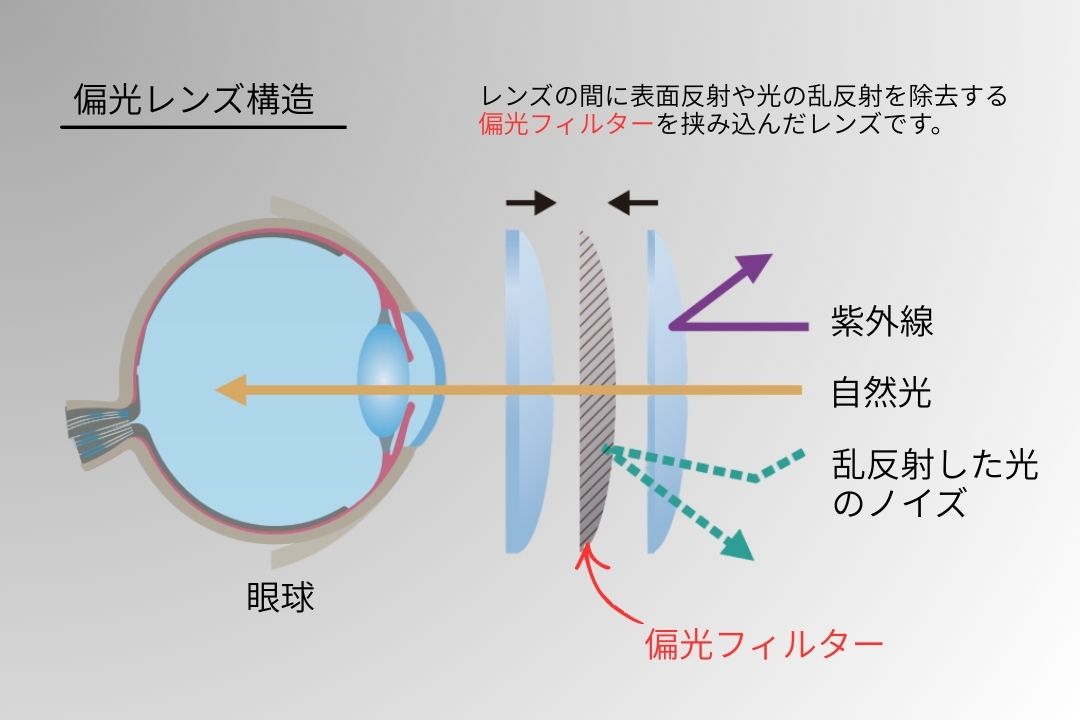 偏光レンズ構造

レンズの間に表面反射や光の乱反射を除去する偏光フィルターを挟み込んだレンズです。

紫外線

自然光

乱反射した光のノイズ

眼球

偏光フィルター